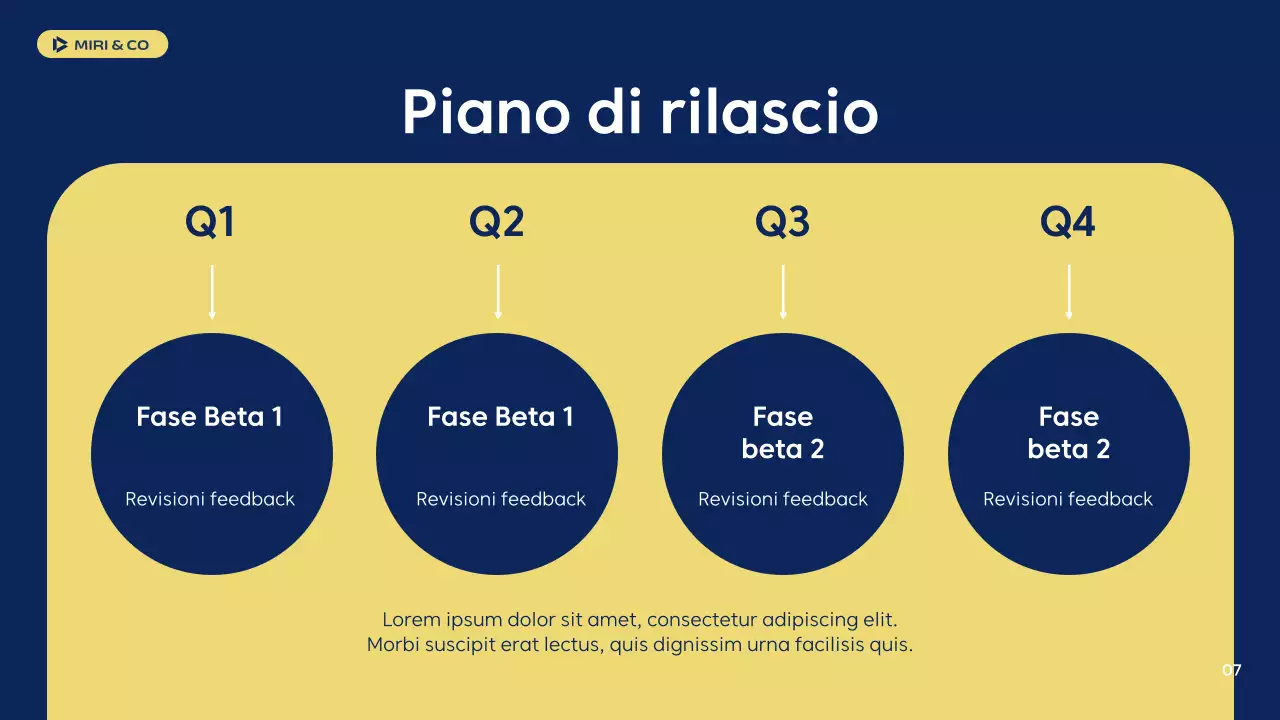 MIRI & CO

Piano di rilascio

Q1

Fase Beta 1

Revisioni feedback

Q2

Fase Beta 1

Revisioni feedback

Q3

Fase beta 2

Revisioni feedback

Q4

Fase beta 2

Revisioni feedback

Lorem ipsum dolor sit amet, consectetur adipiscing elit. Morbi suscipit erat lectus, quis dignissim urna facilisis quis.

07